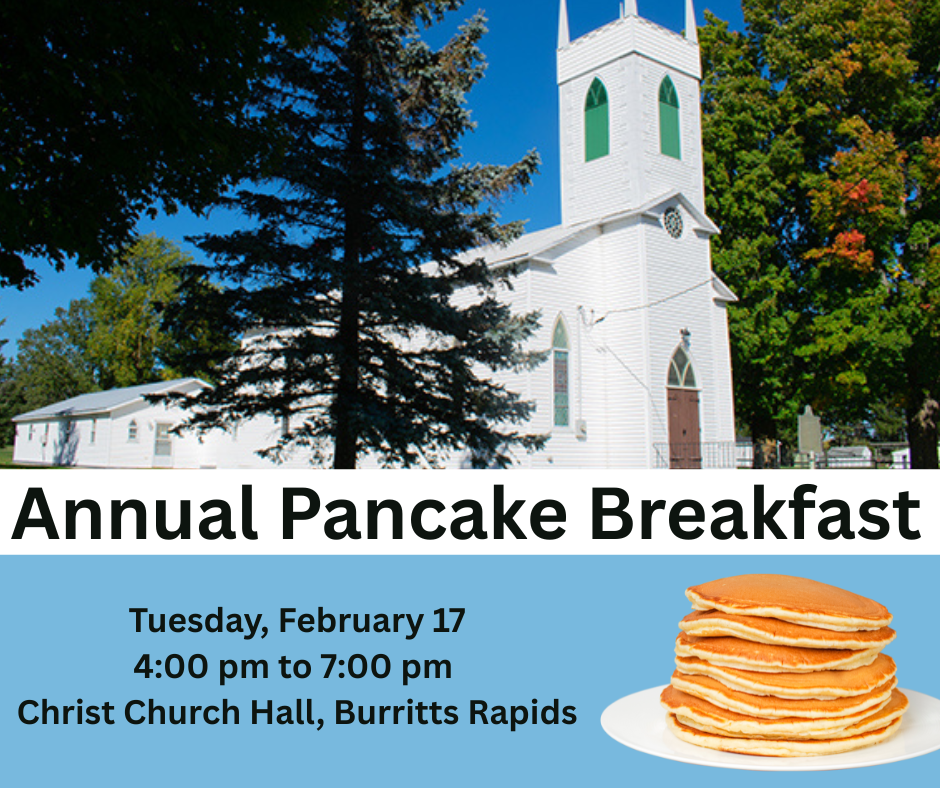 Annual Pancake Breakfast

Tuesday, February 17
4:00 pm to 7:00 pm
Christ Church Hall, Burritts Rapids